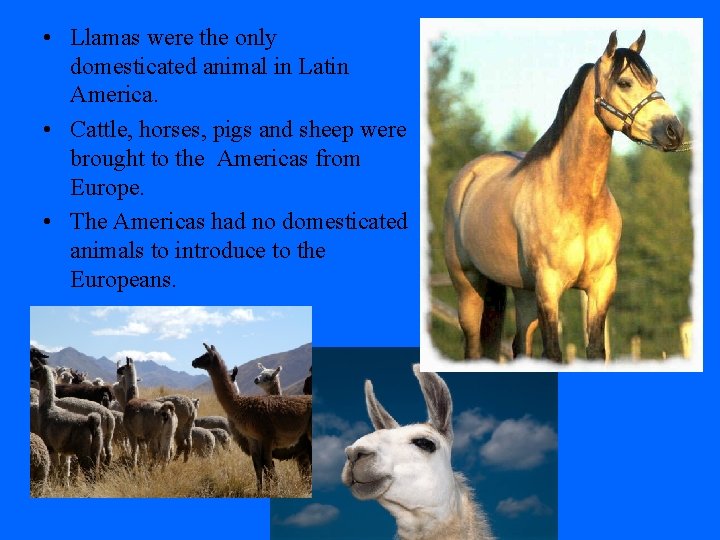 • Llamas were the only domesticated animal in Latin America.

• Cattle, horses, pigs and sheep were brought to the Americas from Europe.

• The Americas had no domesticated animals to introduce to the Europeans.